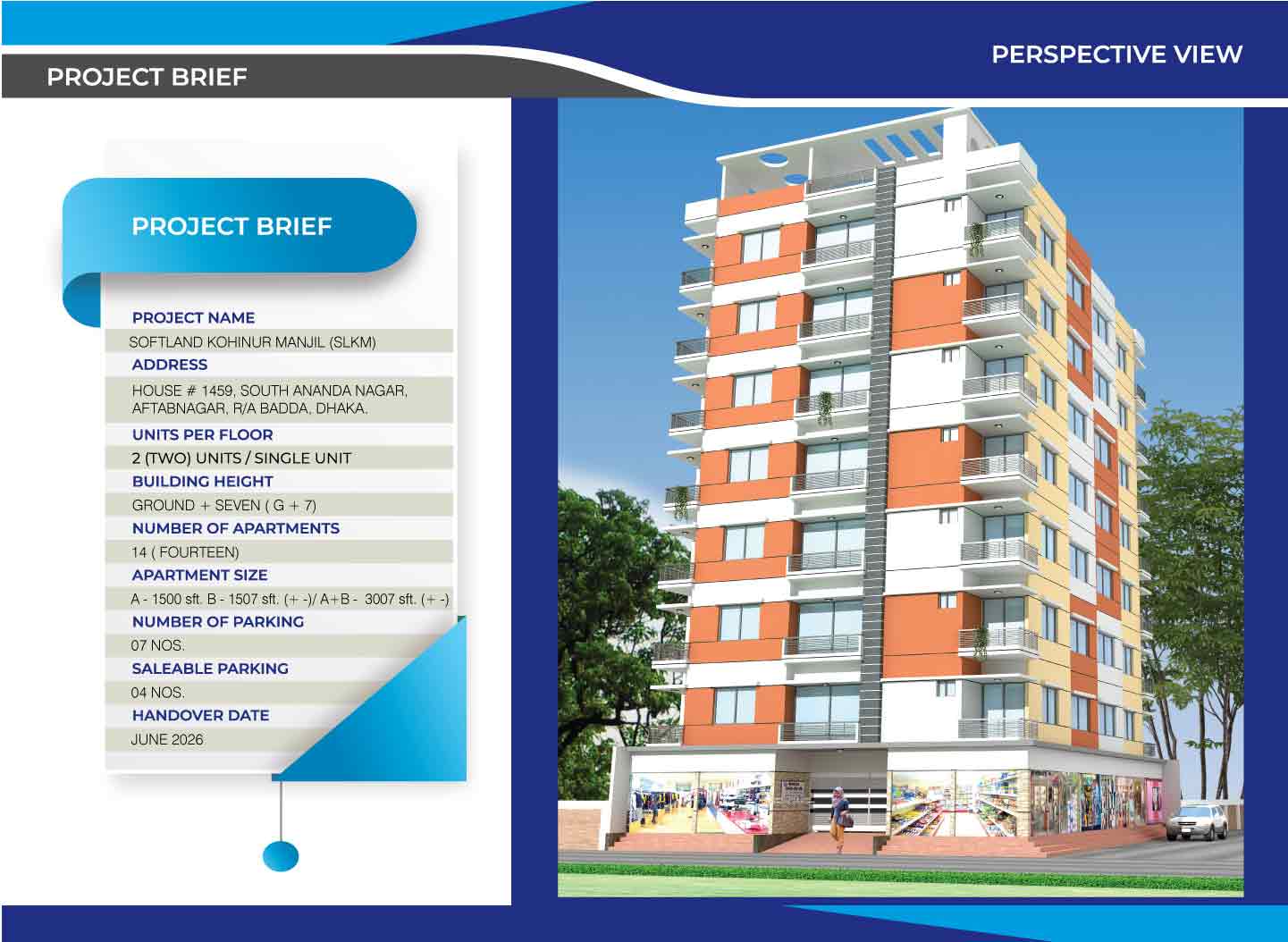 PROJECT BRIEF

PERSPECTIVE VIEW

PROJECT BRIEF

PROJECT NAME

SOFTLAND KOHINUR MANJIL (SLKM)

ADDRESS

HOUSE # 1459, SOUTH ANANDA NAGAR, AFTABNAGAR, R/A BADDA, DHAKA.

UNITS PER FLOOR

2 (TWO) UNITS / SINGLE UNIT

BUILDING HEIGHT

GROUND + SEVEN ( G + 7)

NUMBER OF APARTMENTS

14 ( FOURTEEN)

APARTMENT SIZE

A - 1500 sft. B - 1507 sft. (+ -)/ A+B - 3007 sft. (+ -)

NUMBER OF PARKING

07 NOS.

SALEABLE PARKING

04 NOS.

HANDOVER DATE

JUNE 2026